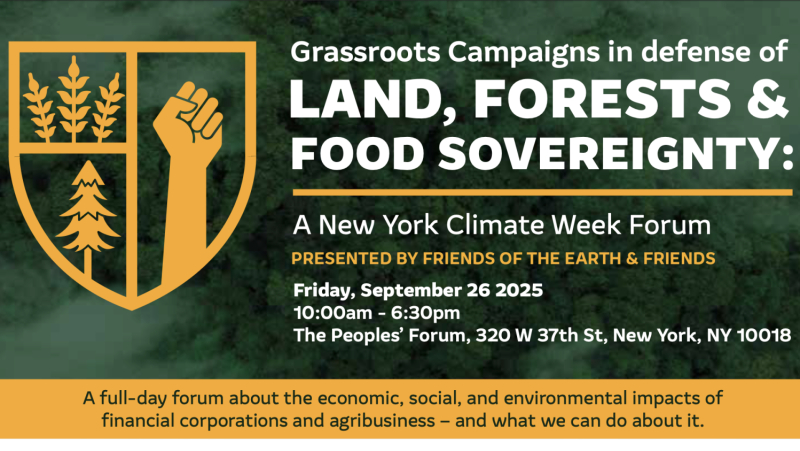 Grassroots Campaigns in defense of
LAND, FORESTS & FOOD SOVEREIGNTY:

A New York Climate Week Forum

PRESENTED BY FRIENDS OF THE EARTH & FRIENDS

Friday, September 26 2025
10:00am - 6:30pm
The Peoples' Forum, 320 W 37th St, New York, NY 10018

A full-day forum about the economic, social, and environmental impacts of financial corporations and agribusiness – and what we can do about it.